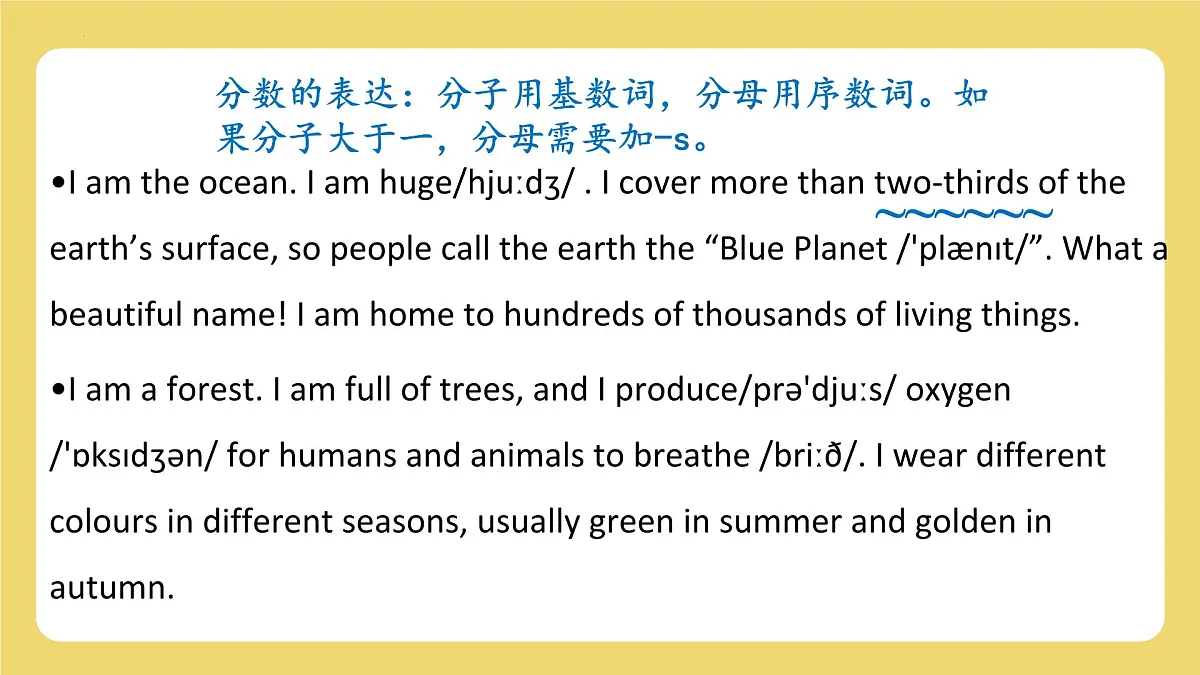 分数的表达：分子用基数词，分母用序数词。如果分子大于一，分母需要加-s。

•I am the ocean. I am huge/hjuːdʒ/ . I cover more than two-thirds of the earth’s surface, so people call the earth the “Blue Planet /'plænɪt/”. What a beautiful name! I am home to hundreds of thousands of living things.

•I am a forest. I am full of trees, and I produce/prə'djuːs/ oxygen /'ɒksɪdʒən/ for humans and animals to breathe /briːð/. I wear different colours in different seasons, usually green in summer and golden in autumn.